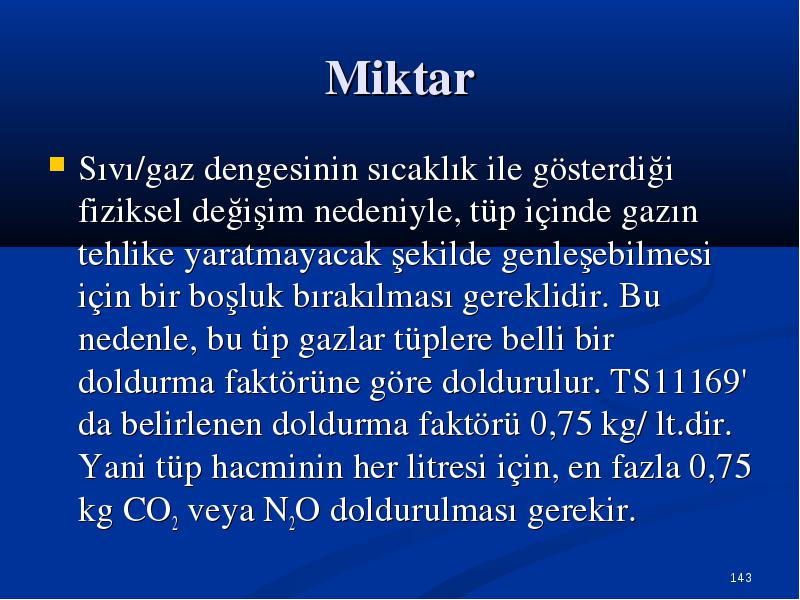 Miktar

Sıvı/gaz dengesinin sıcaklık ile gösterdiği fiziksel değişim nedeniyle, tüp içinde gazın tehlike yaratmayacak şekilde genleşebilmesi için bir boşluk bırakılması gereklidir. Bu nedenle, bu tip gazlar tüplere belli bir doldurma faktörüne göre doldurulur. TS11169' da belirlenen doldurma faktörü 0,75 kg/ lt.dir. Yani tüp hacminin her litresi için, en fazla 0,75 kg $CO_2$ veya $N_2O$ doldurulması gerekir.

143